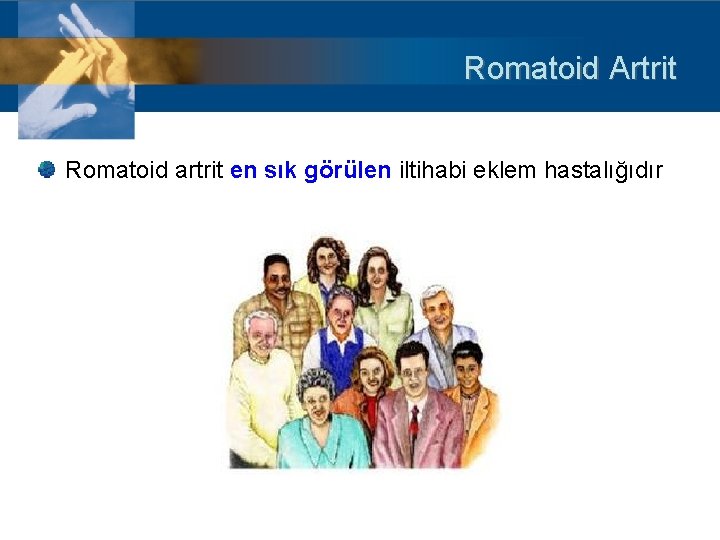 Romatoid Artrit

Romatoid artrit en sık görülen iltihabi eklem hastalığıdır